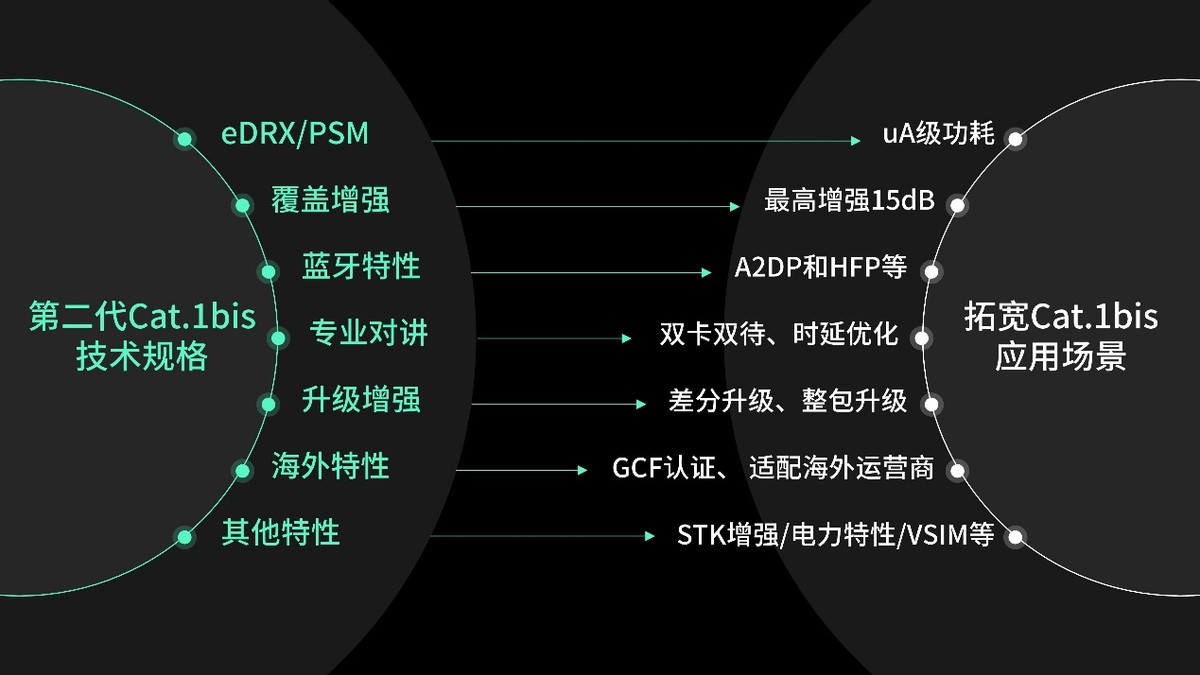 第二代Cat.1bis
技术规格

eDRX/PSM
覆盖增强
蓝牙特性
专业对讲
升级增强
海外特性
其他特性

uA级功耗
最高增强15dB
A2DP和HFP等
双卡双待、时延优化
差分升级、整包升级
GCF认证、适配海外运营商
STK增强/电力特性/VSIM等

拓宽Cat.1bis
应用场景